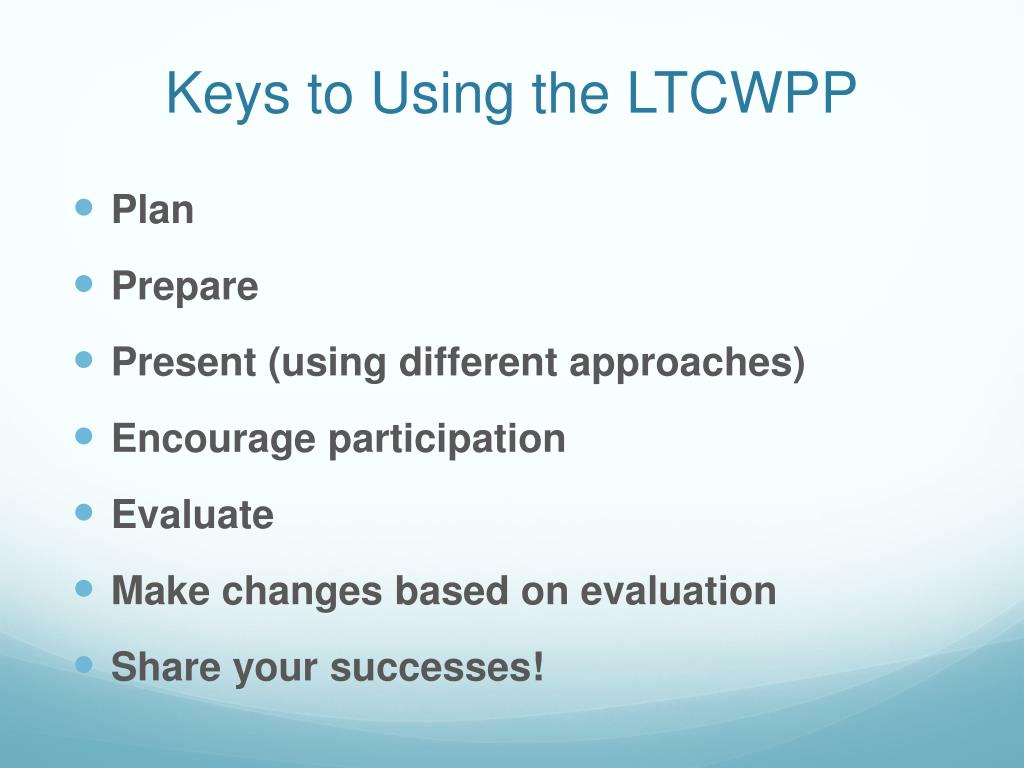 Keys to Using the LTCWPP

- Plan
- Prepare
- Present (using different approaches)
- Encourage participation
- Evaluate
- Make changes based on evaluation
- Share your successes!